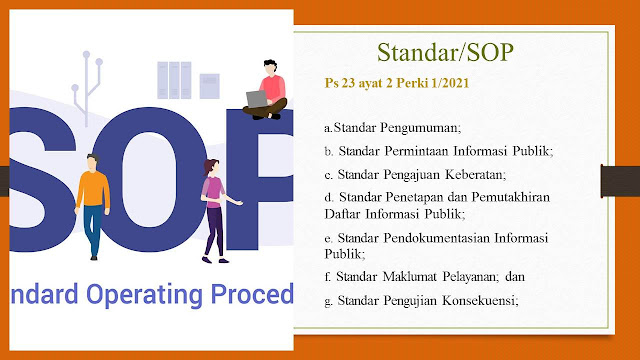 SOP

ndard Operating Proced

Standar/SOP

Ps 23 ayat 2 Perki 1/2021

a.Standar Pengumuman;

b. Standar Permintaan Informasi Publik;

c. Standar Pengajuan Keberatan;

d. Standar Penetapan dan Pemutakhiran Daftar Informasi Publik;

e. Standar Pendokumentasian Informasi Publik;

f. Standar Maklumat Pelayanan; dan

g. Standar Pengujian Konsekuensi;